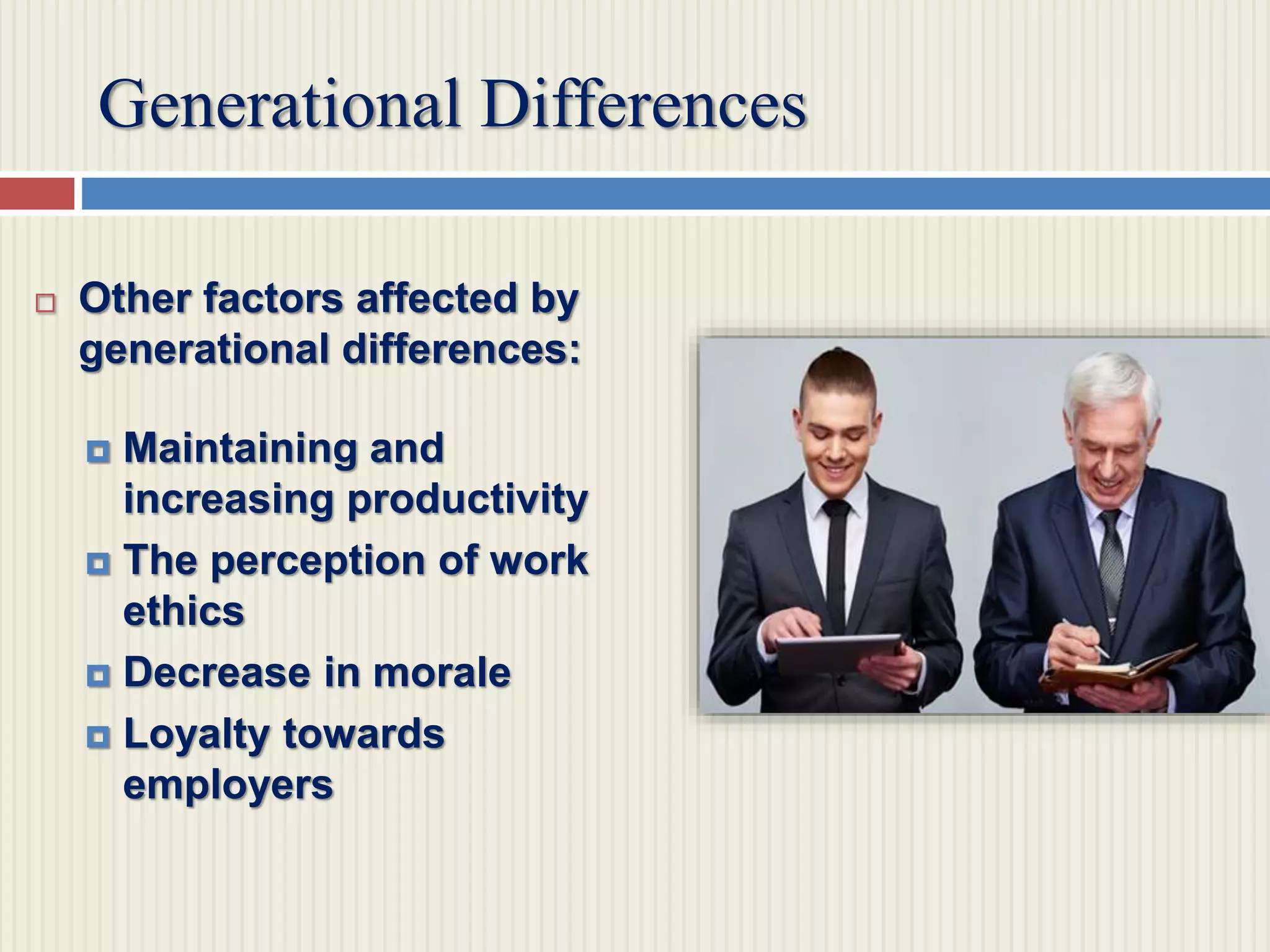 Generational Differences

Other factors affected by generational differences:

Maintaining and increasing productivity
The perception of work ethics
Decrease in morale
Loyalty towards employers